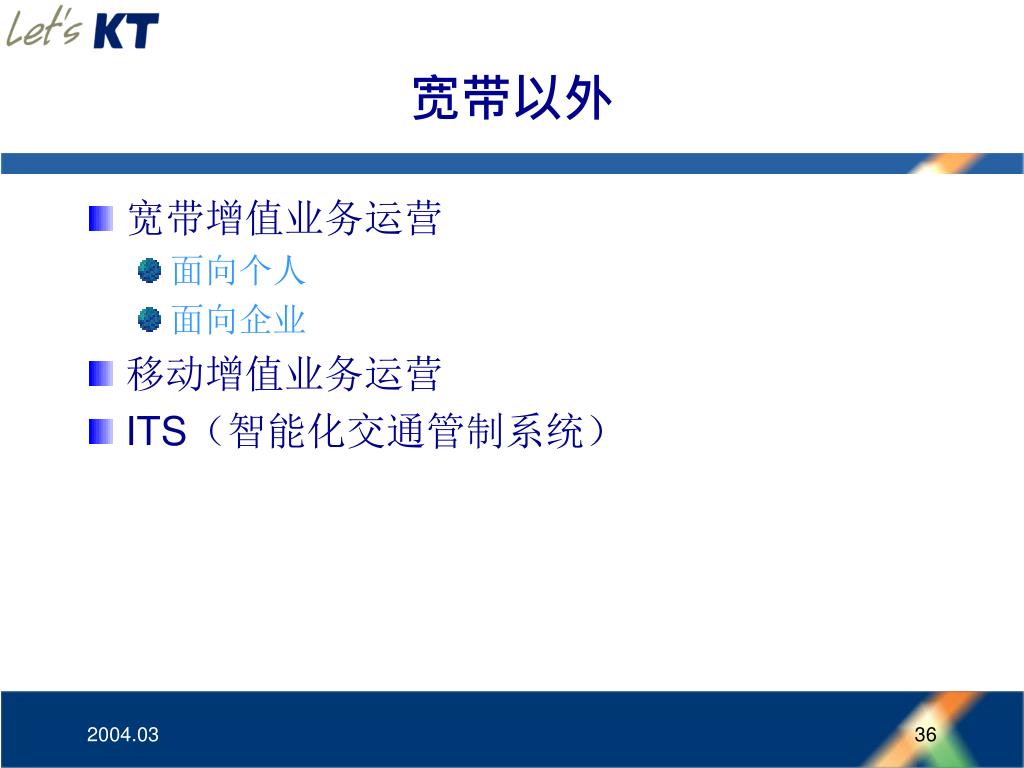 Let's KT

宽带以外

宽带增值业务运营

面向个人

面向企业

移动增值业务运营

ITS（智能化交通管制系统）

2004.03

36